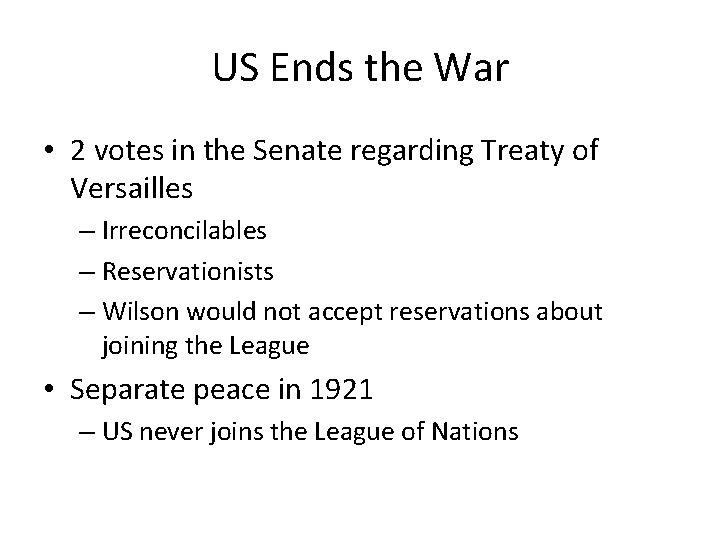 US Ends the War

• 2 votes in the Senate regarding Treaty of Versailles
 – Irreconcilables
 – Reservationists
 – Wilson would not accept reservations about joining the League

• Separate peace in 1921
 – US never joins the League of Nations